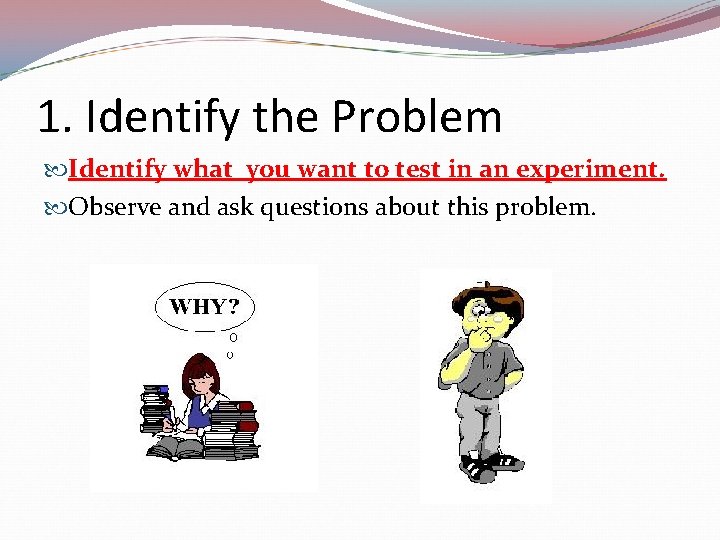 1. Identify the Problem

Identify what you want to test in an experiment.

Observe and ask questions about this problem.

WHY?